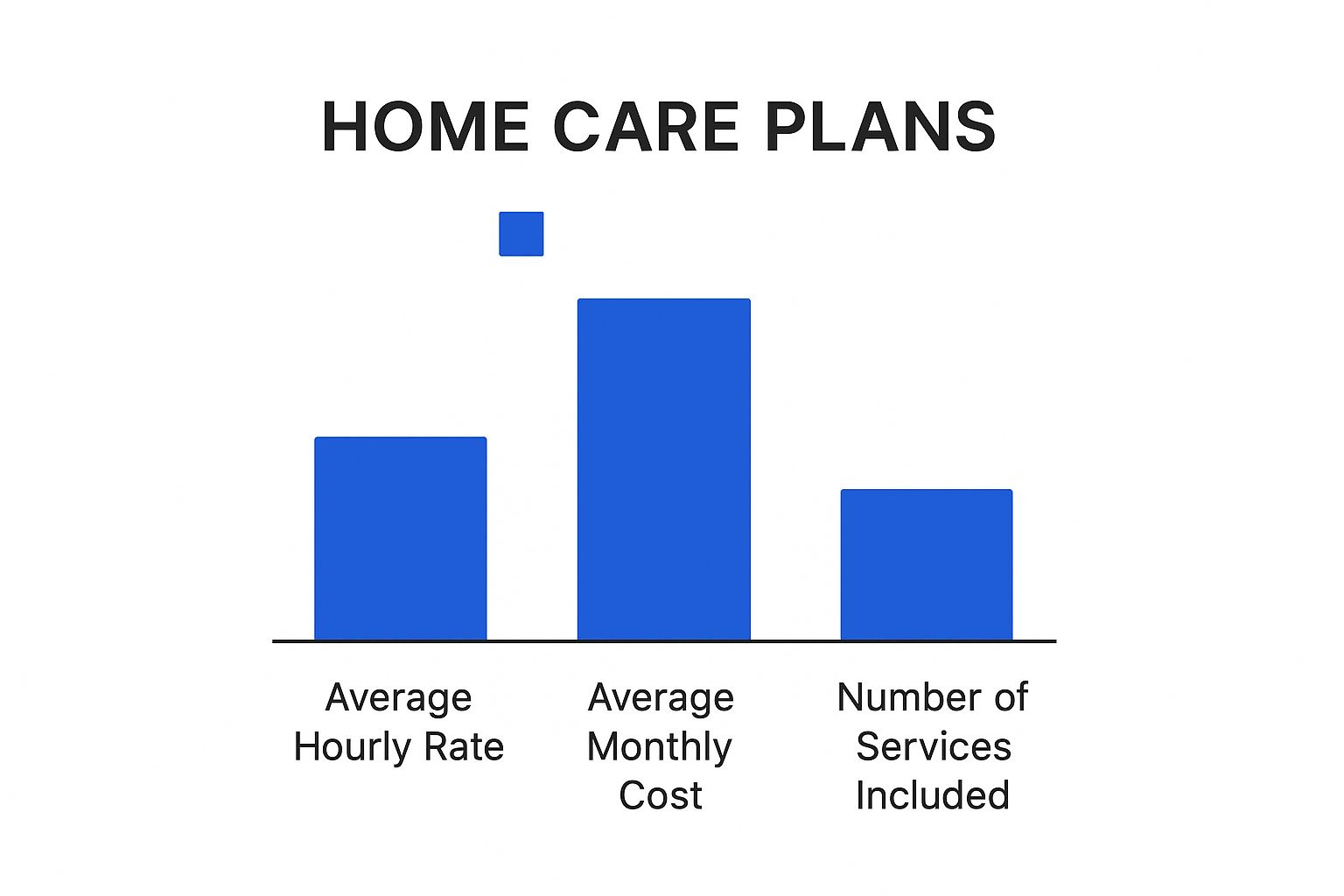 HOME CARE PLANS

Average Hourly Rate

Average Monthly Cost

Number of Services Included